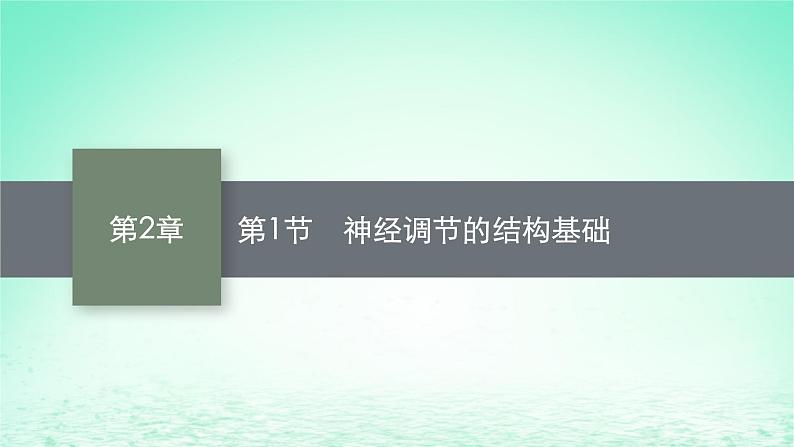 第2章

第1节　神经调节的结构基础